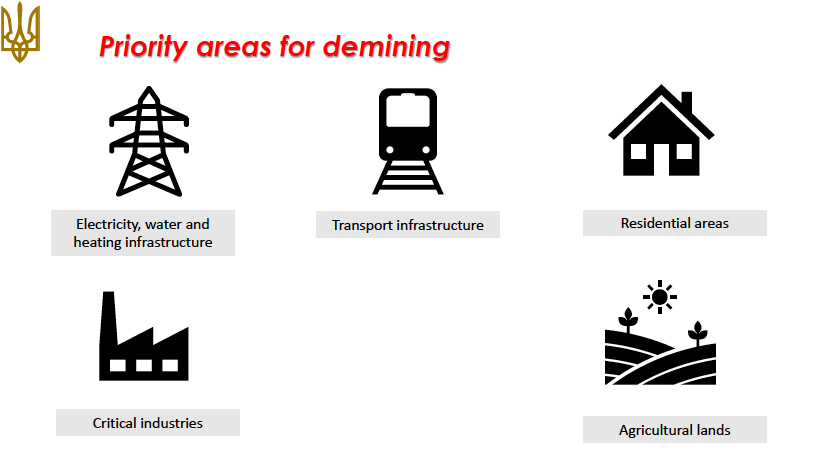 Priority areas for demining

Electricity, water and heating infrastructure

Transport infrastructure

Residential areas

Critical industries

Agricultural lands